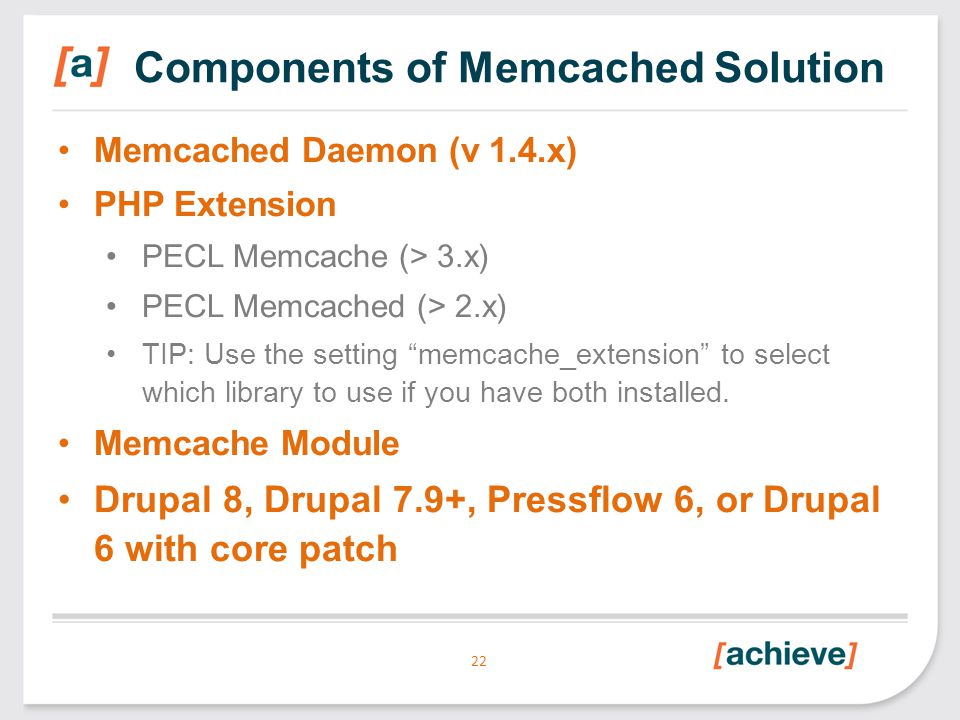 [a] Components of Memcached Solution

• Memcached Daemon (v 1.4.x)
• PHP Extension
  • PECL Memcache (> 3.x)
  • PECL Memcached (> 2.x)
  • TIP: Use the setting “memcache_extension” to select which library to use if you have both installed.
• Memcache Module
• Drupal 8, Drupal 7.9+, Pressflow 6, or Drupal 6 with core patch

22

[achieve]